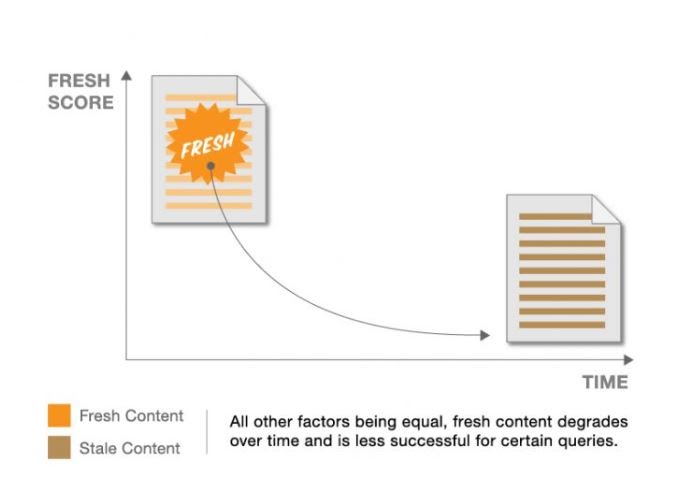 FRESH SCORE

FRESH

TIME

Fresh Content

Stale Content

All other factors being equal, fresh content degrades over time and is less successful for certain queries.